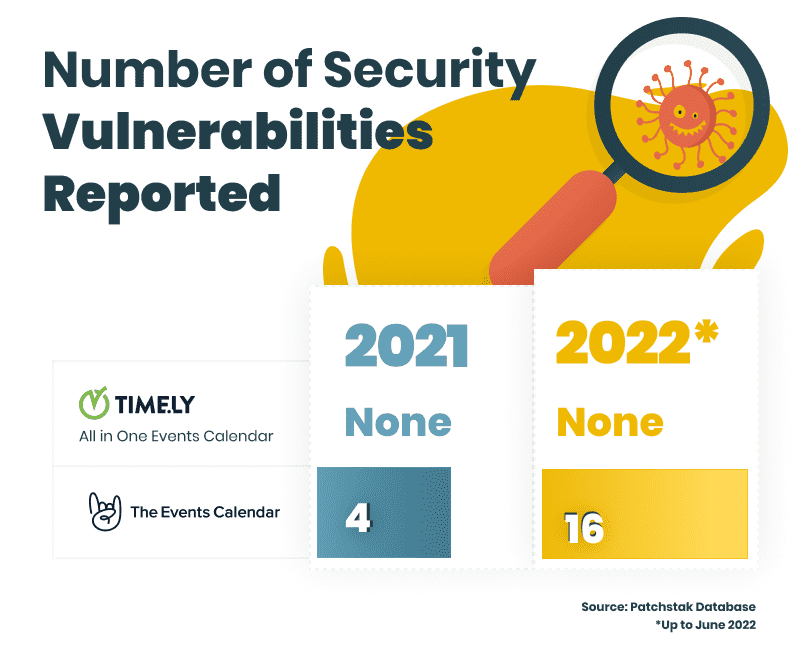 Number of Security Vulnerabilities Reported

| | 2021 | 2022* |
|---|---|---|
| TIME.LY All in One Events Calendar | None | None |
| The Events Calendar | 4 | 16 |

Source: Patchstak Database
*Up to June 2022